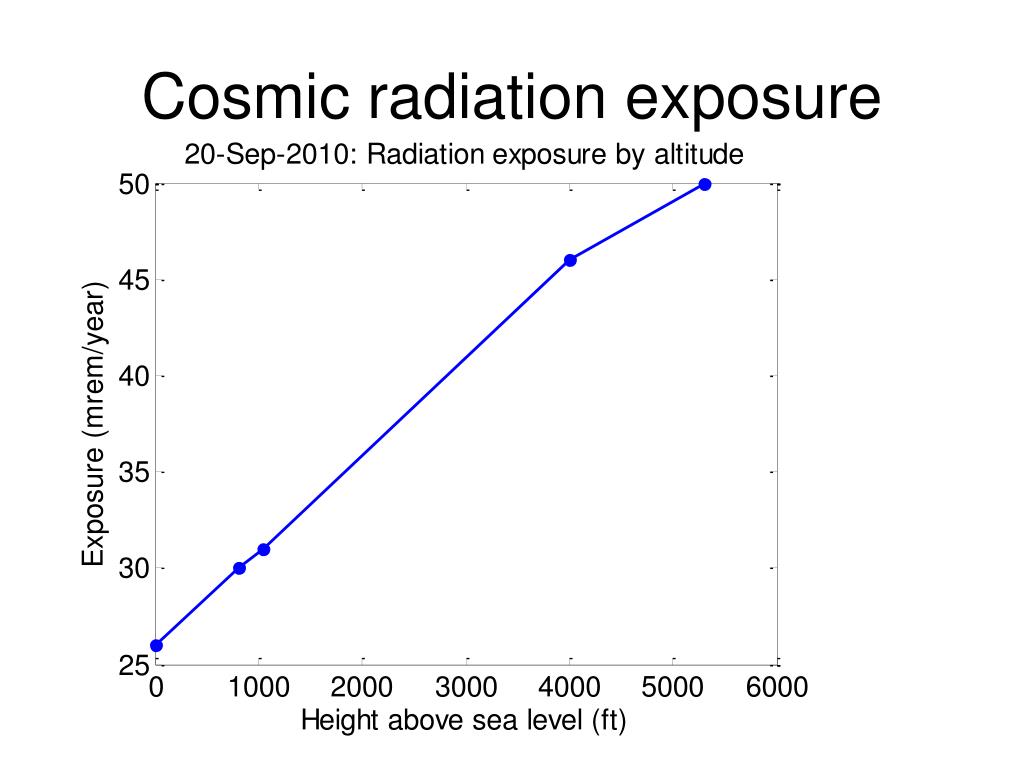 Cosmic radiation exposure

20-Sep-2010: Radiation exposure by altitude

Exposure (mrem/year)

50
45
40
35
30
25

0 1000 2000 3000 4000 5000 6000

Height above sea level (ft)